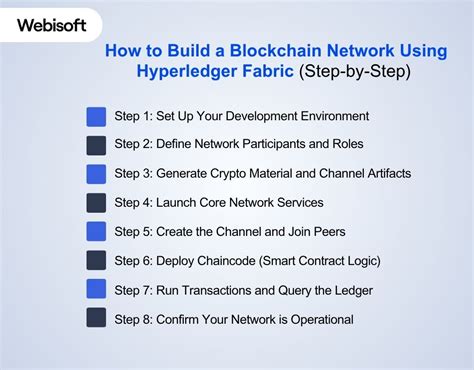 Webisoft

How to Build a Blockchain Network Using Hyperledger Fabric (Step-by-Step)

Step 1: Set Up Your Development Environment

Step 2: Define Network Participants and Roles

Step 3: Generate Crypto Material and Channel Artifacts

Step 4: Launch Core Network Services

Step 5: Create the Channel and Join Peers

Step 6: Deploy Chaincode (Smart Contract Logic)

Step 7: Run Transactions and Query the Ledger

Step 8: Confirm Your Network is Operational